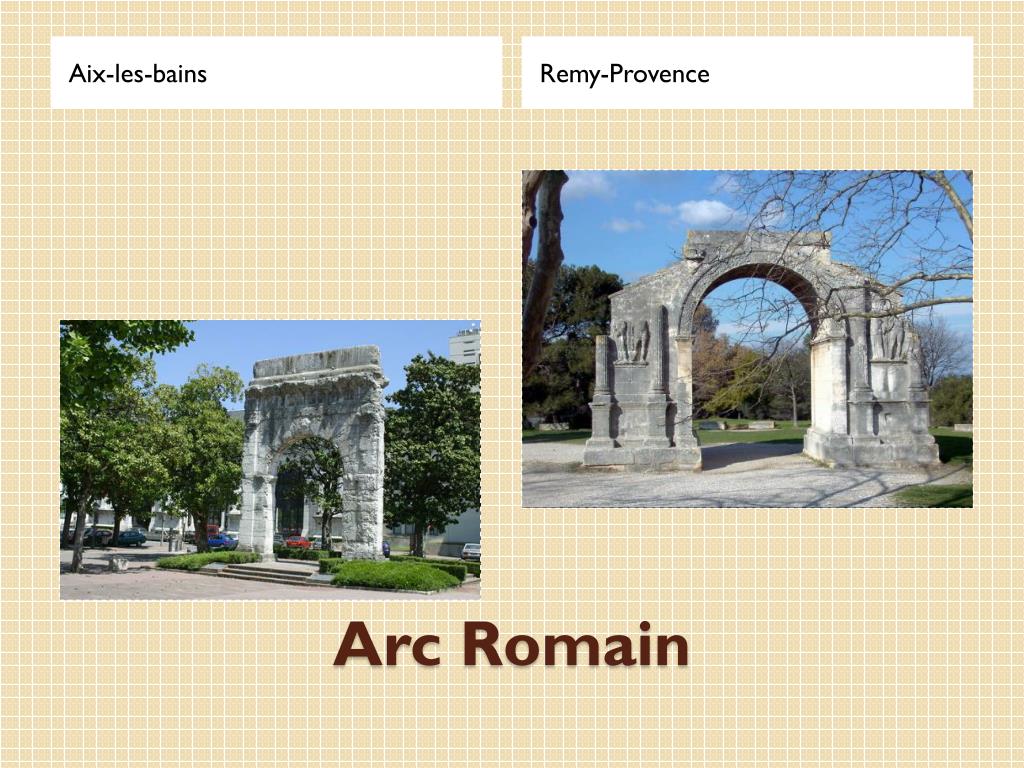 Aix-les-bains

Remy-Provence

Arc Romain